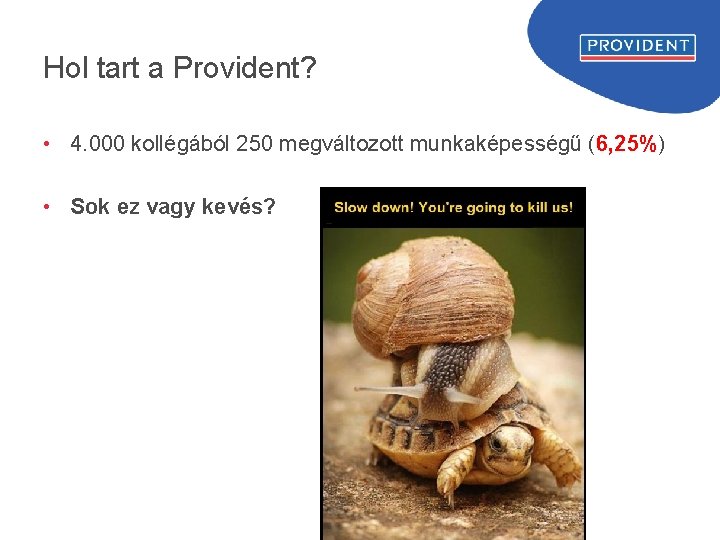 PROVIDENT

Hol tart a Provident?

• 4.000 kollégából 250 megváltozott munkaképességű (6,25%)

• Sok ez vagy kevés?

Slow down! You're going to kill us!